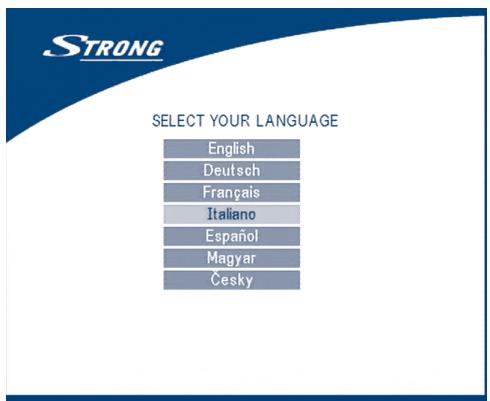 STRONG

SELECT YOUR LANGUAGE

English
Deutsch
Français
Italiano
Español
Magyar
Česky